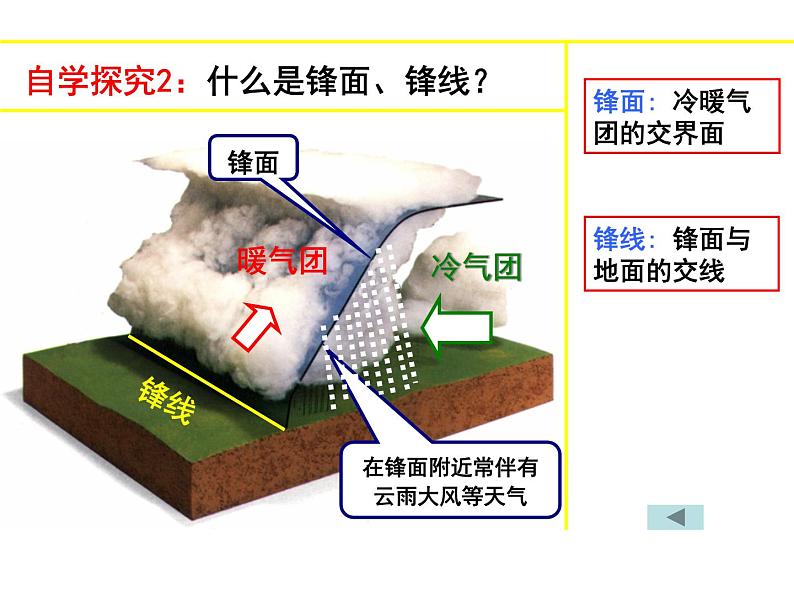 自学探究2：什么是锋面、锋线？

锋面

暖气团

冷气团

锋线

在锋面附近常伴有云雨大风等天气

锋面：冷暖气团的交界面

锋线：锋面与地面的交线